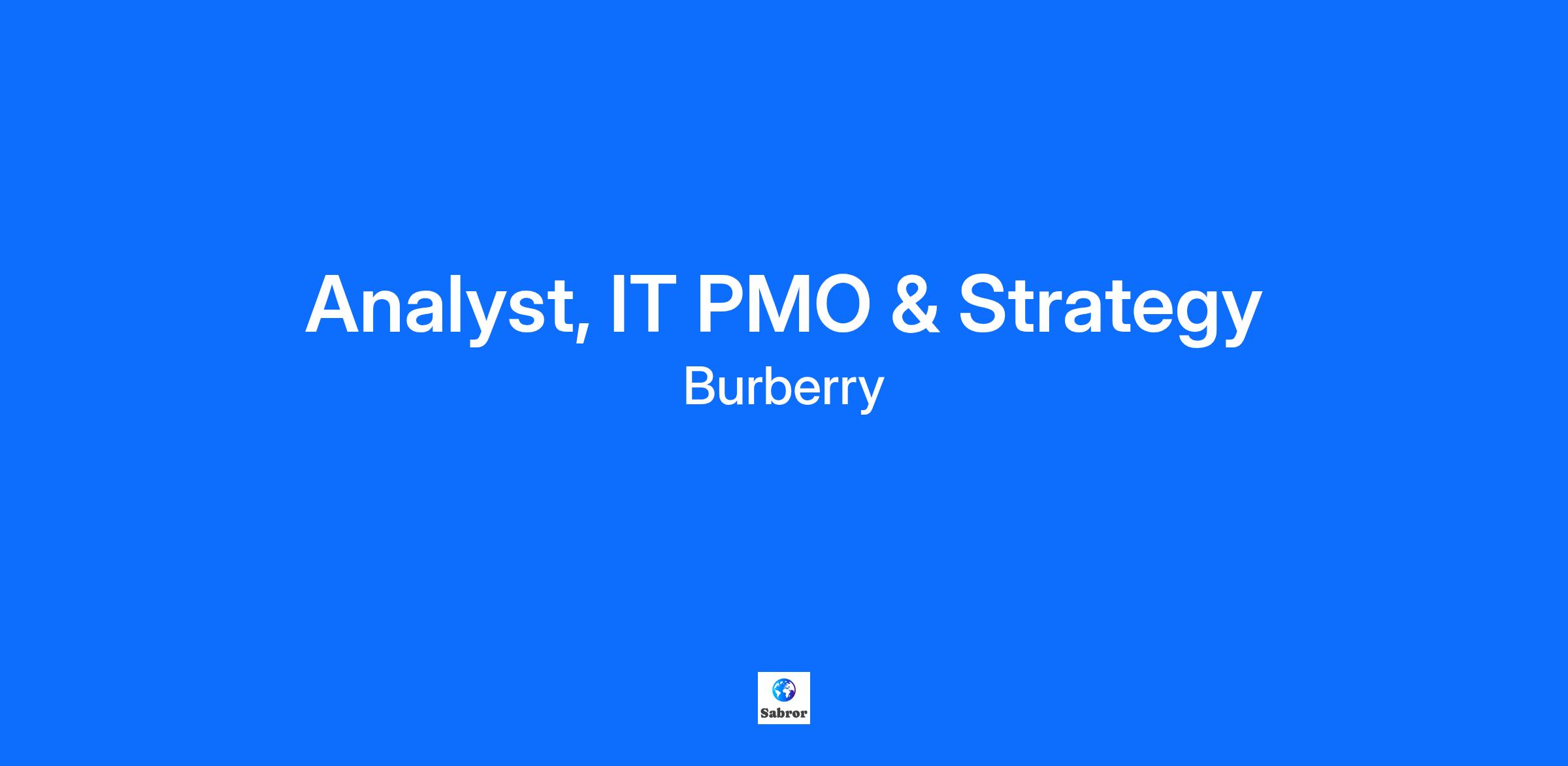 Analyst, IT PMO & Strategy
Burberry

Sabror